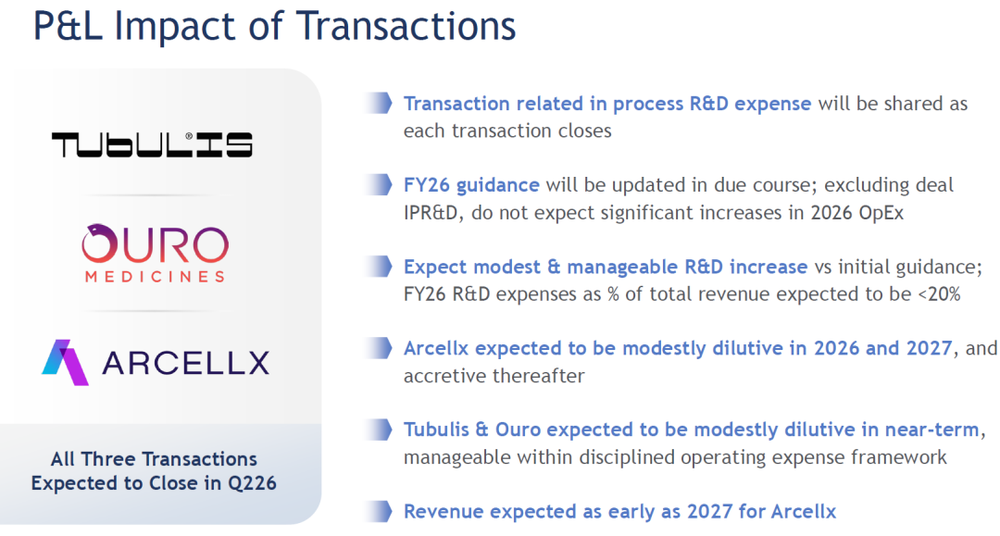 P&L Impact of Transactions

TUBULIS

OURO MEDICINES

ARCELLX

All Three Transactions Expected to Close in Q226

Transaction related in process R&D expense will be shared as each transaction closes

FY26 guidance will be updated in due course; excluding deal IPR&D, do not expect significant increases in 2026 OpEx

Expect modest & manageable R&D increase vs initial guidance; FY26 R&D expenses as % of total revenue expected to be <20%

Arcellx expected to be modestly dilutive in 2026 and 2027, and accretive thereafter

Tubulis & Ouro expected to be modestly dilutive in near-term, manageable within disciplined operating expense framework

Revenue expected as early as 2027 for Arcellx